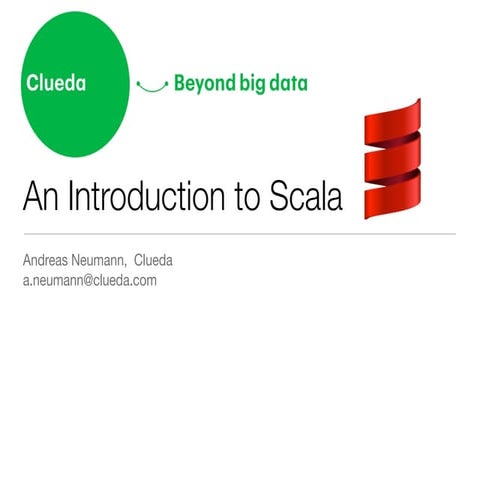 Clueda

Beyond big data

An Introduction to Scala

Andreas Neumann, Clueda
a.neumann@clueda.com